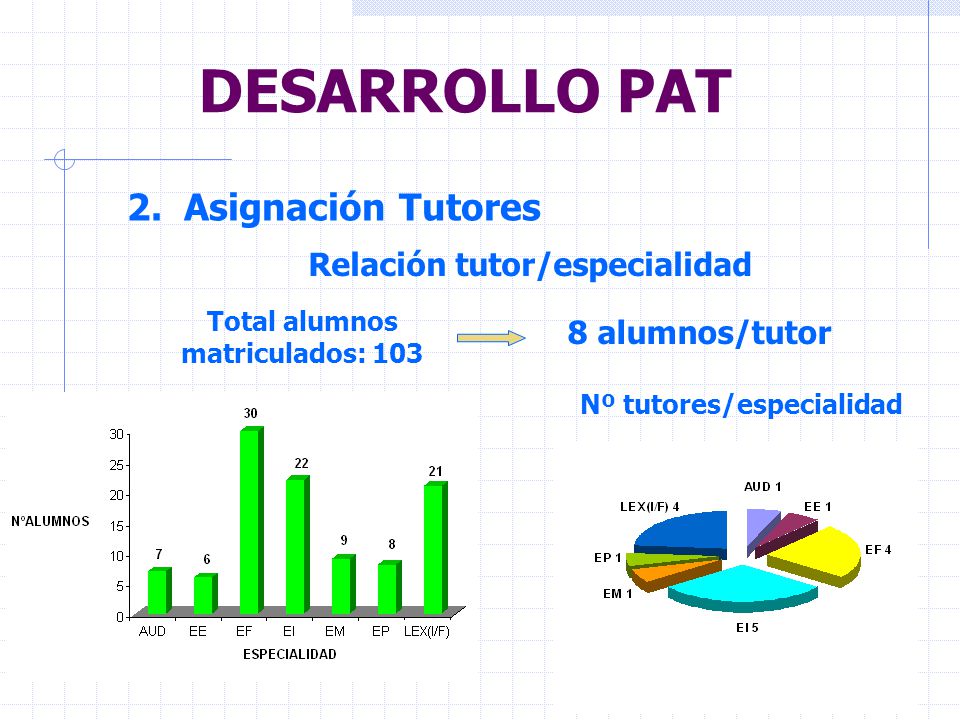 DESARROLLO PAT

2. Asignación Tutores

Relación tutor/especialidad

Total alumnos matriculados: 103

8 alumnos/tutor

Nº tutores/especialidad

NºALUMNOS

30
25
20
15
10
5
0

7
6
30
22
9
8
21

AUD
EE
EF
EI
EM
EP
LEX(I/F)

ESPECIALIDAD

AUD 1
EE 1
EF 4
EI 5
EM 1
EP 1
LEX(I/F) 4